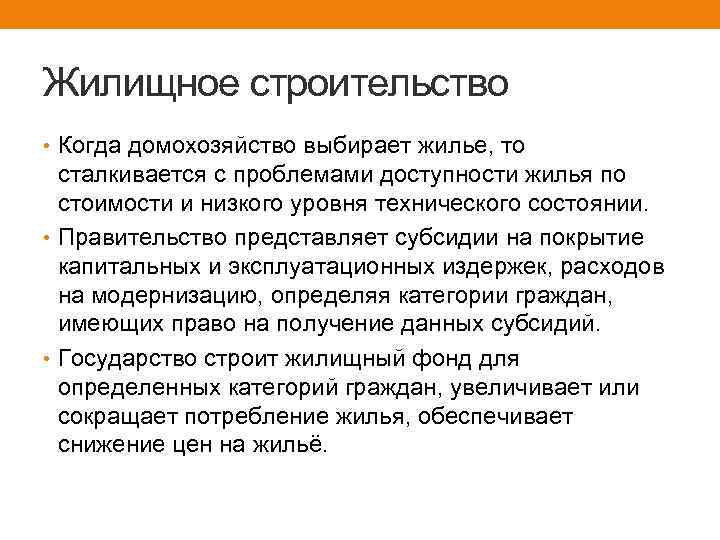 Жилищное строительство

• Когда домохозяйство выбирает жилье, то сталкивается с проблемами доступности жилья по стоимости и низкого уровня технического состоянии.

• Правительство представляет субсидии на покрытие капитальных и эксплуатационных издержек, расходов на модернизацию, определяя категории граждан, имеющих право на получение данных субсидий.

• Государство строит жилищный фонд для определенных категорий граждан, увеличивает или сокращает потребление жилья, обеспечивает снижение цен на жильё.